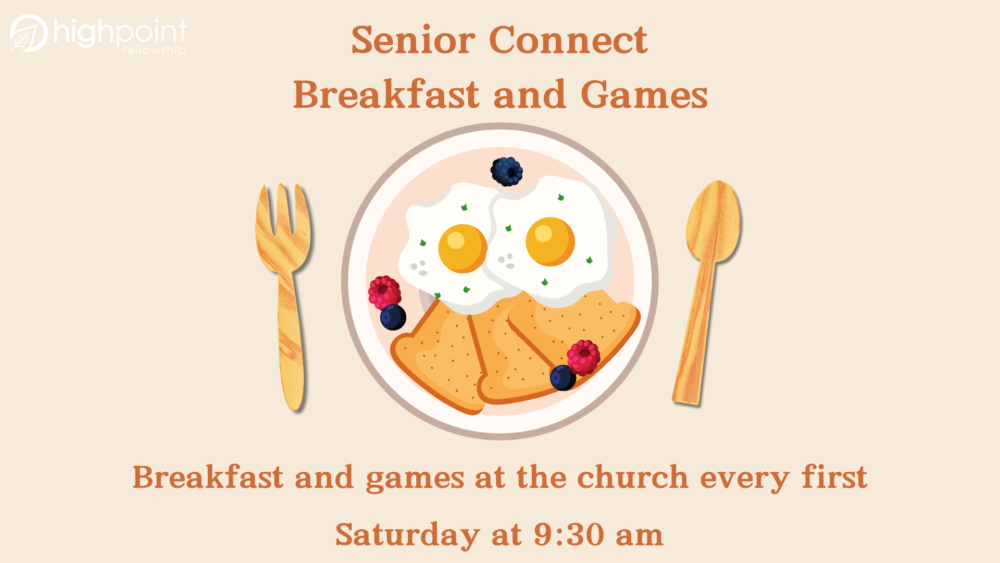 highpoint
fellowship

Senior Connect
Breakfast and Games

Breakfast and games at the church every first Saturday at 9:30 am